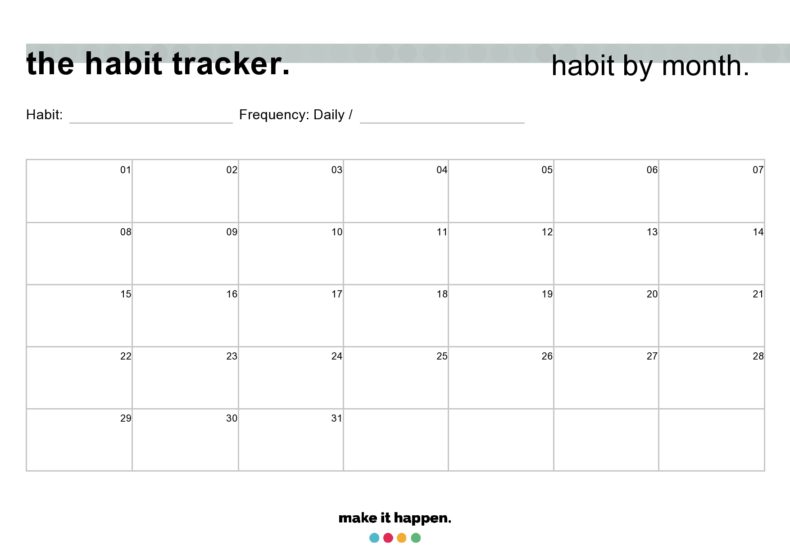 the habit tracker.

habit by month.

Habit: ____________________ Frequency: Daily / ____________________

| 01 | 02 | 03 | 04 | 05 | 06 | 07 |
|---|---|---|---|---|---|---|
| 08 | 09 | 10 | 11 | 12 | 13 | 14 |
| 15 | 16 | 17 | 18 | 19 | 20 | 21 |
| 22 | 23 | 24 | 25 | 26 | 27 | 28 |
| 29 | 30 | 31 | | | | |

make it happen.